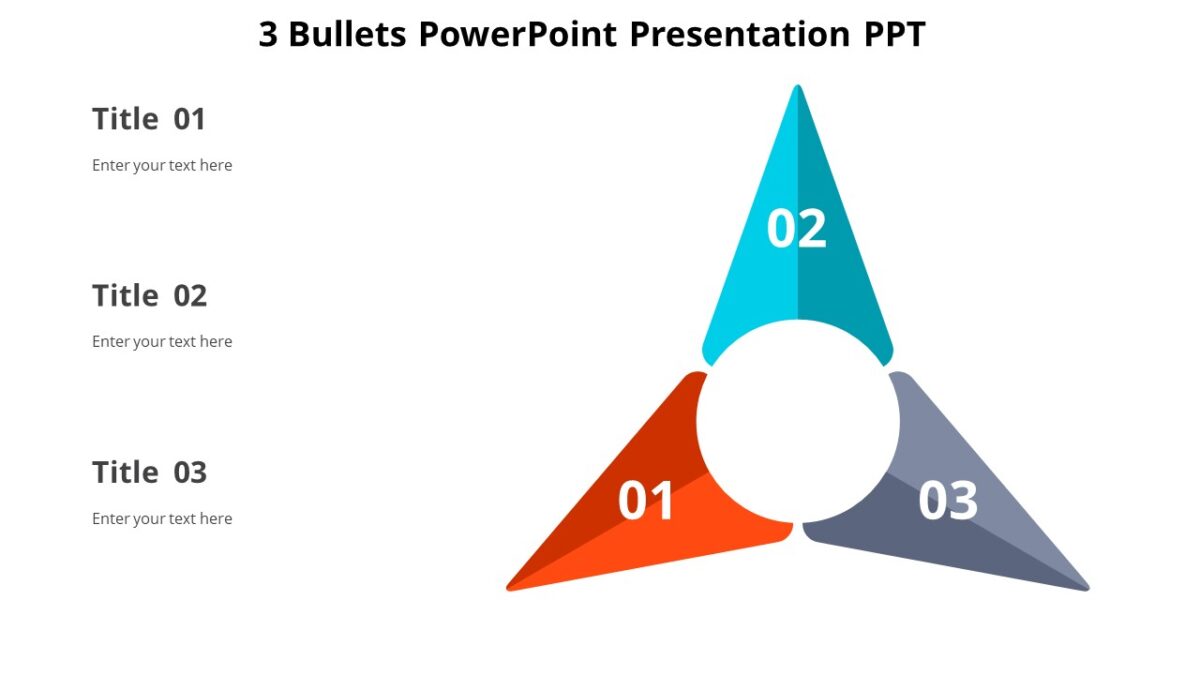 3 Bullets PowerPoint Presentation PPT

Title 01

Enter your text here

Title 02

Enter your text here

Title 03

Enter your text here

02

01

03